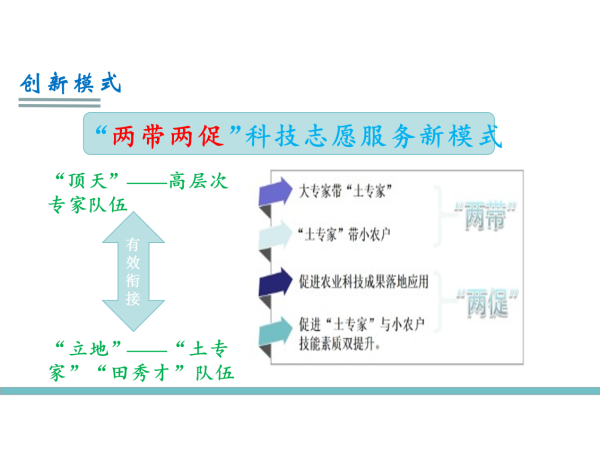 创新模式

“两带两促”科技志愿服务新模式

“顶天”——高层次专家队伍

有效衔接

“立地”——“土专家”“田秀才”队伍

大专家带“土专家”

“土专家”带小农户

“两带”

促进农业科技成果落地应用

促进“土专家”与小农户技能素质双提升。

“两促”